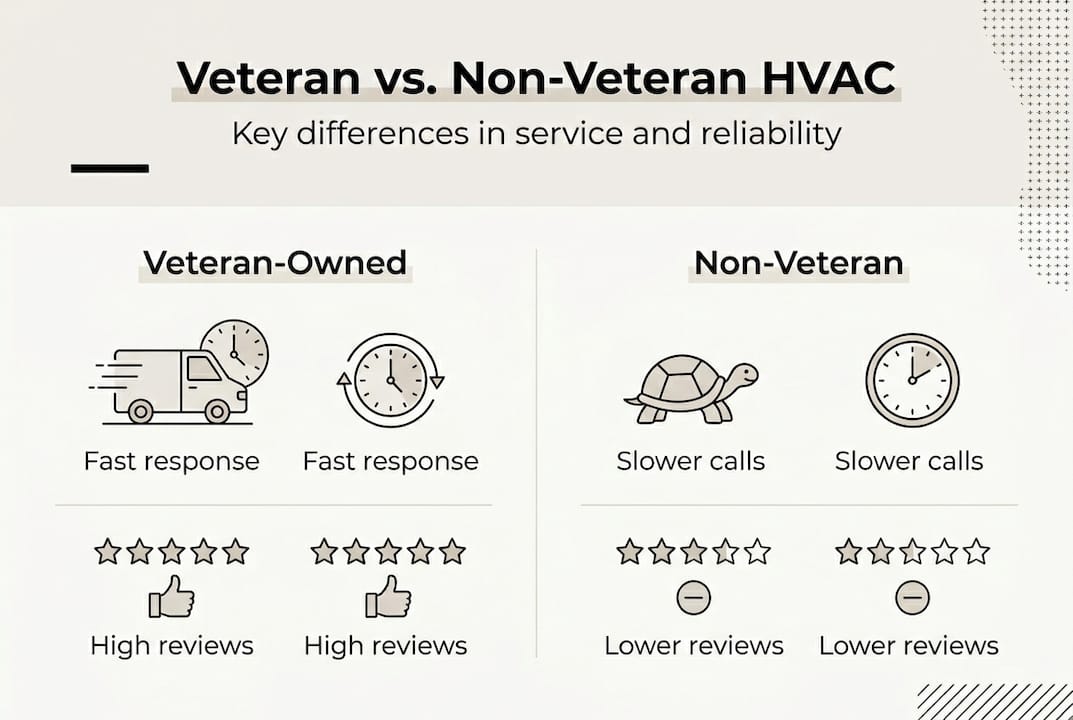 Veteran vs. Non-Veteran HVAC

Key differences in service and reliability

Veteran-Owned

Fast response

Fast response

High reviews

High reviews

Non-Veteran

Slower calls

Slower calls

Lower reviews

Lower reviews